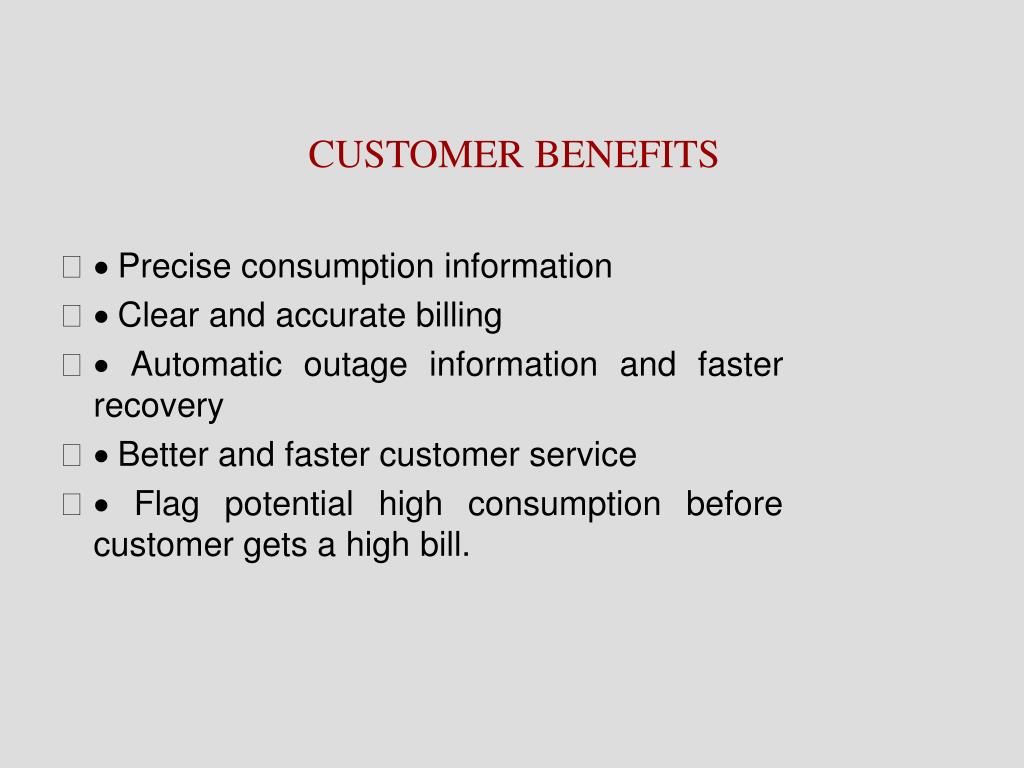 CUSTOMER BENEFITS

 • Precise consumption information

 • Clear and accurate billing

 • Automatic outage information and faster recovery

 • Better and faster customer service

 • Flag potential high consumption before customer gets a high bill.